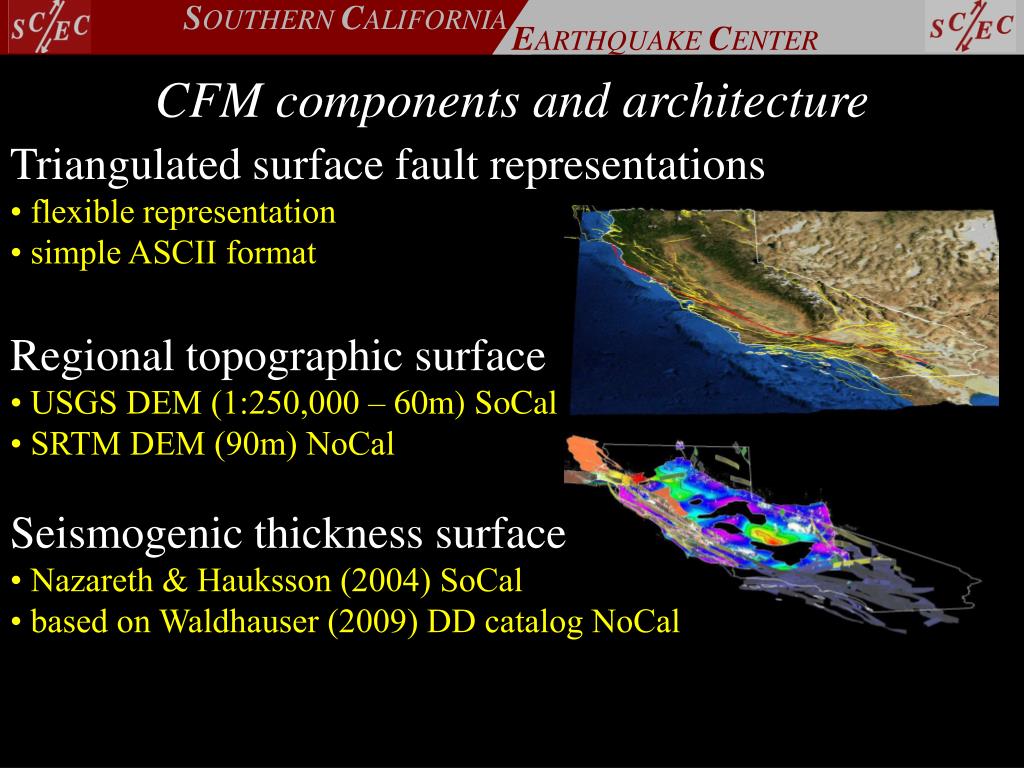 SCEC SOUTHERN CALIFORNIA EARTHQUAKE CENTER SCEC

CFM components and architecture

Triangulated surface fault representations
• flexible representation
• simple ASCII format

Regional topographic surface
• USGS DEM (1:250,000 – 60m) SoCal
• SRTM DEM (90m) NoCal

Seismogenic thickness surface
• Nazareth & Hauksson (2004) SoCal
• based on Waldhauser (2009) DD catalog NoCal